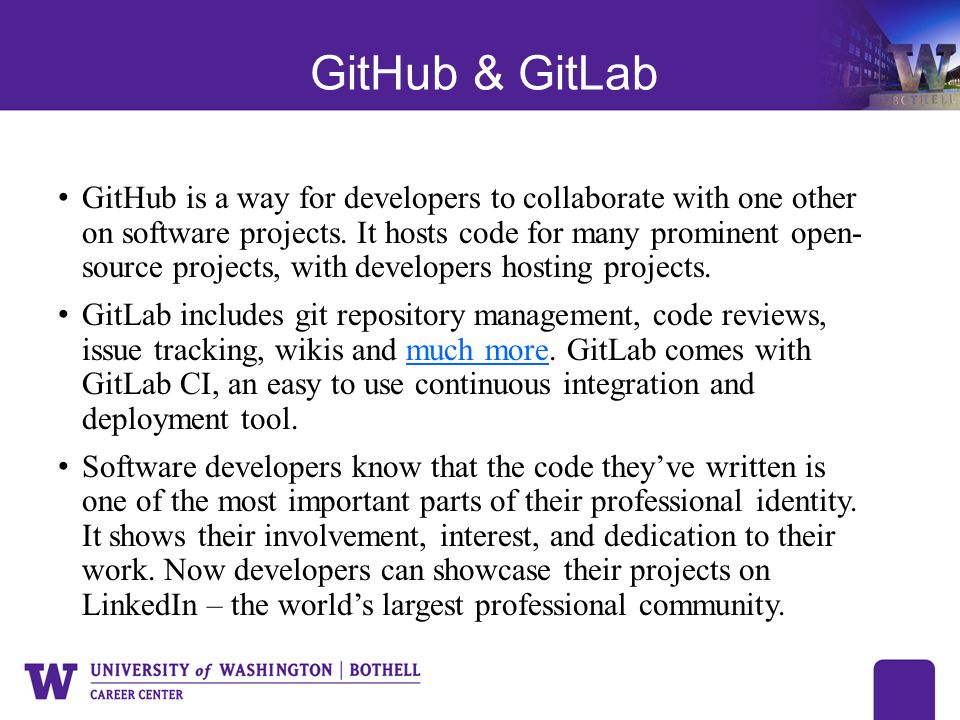 GitHub & GitLab

W
BOTHELL

• GitHub is a way for developers to collaborate with one other on software projects. It hosts code for many prominent open-source projects, with developers hosting projects.

• GitLab includes git repository management, code reviews, issue tracking, wikis and much more. GitLab comes with GitLab CI, an easy to use continuous integration and deployment tool.

• Software developers know that the code they've written is one of the most important parts of their professional identity. It shows their involvement, interest, and dedication to their work. Now developers can showcase their projects on LinkedIn – the world's largest professional community.

W UNIVERSITY of WASHINGTON | BOTHELL
CAREER CENTER